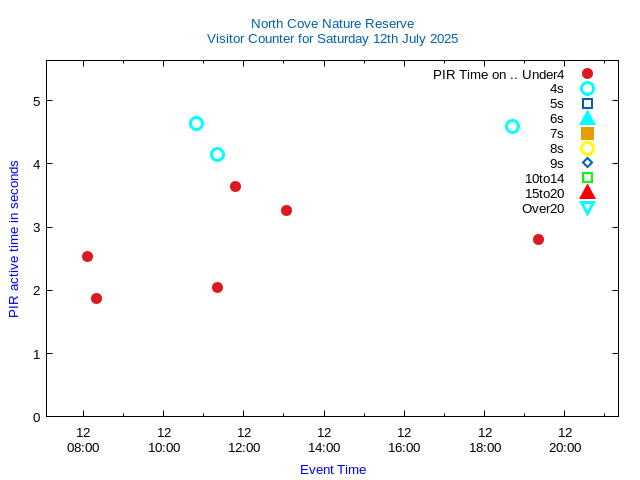 North Cove Nature Reserve
Visitor Counter for Saturday 12th July 2025

PIR Time on .. Under4
4s
5s
6s
7s
8s
9s
10to14
15to20
Over20

PIR active time in seconds

5
4
3
2
1
0

12 08:00
12 10:00
12 12:00
12 14:00
12 16:00
12 18:00
12 20:00

Event Time